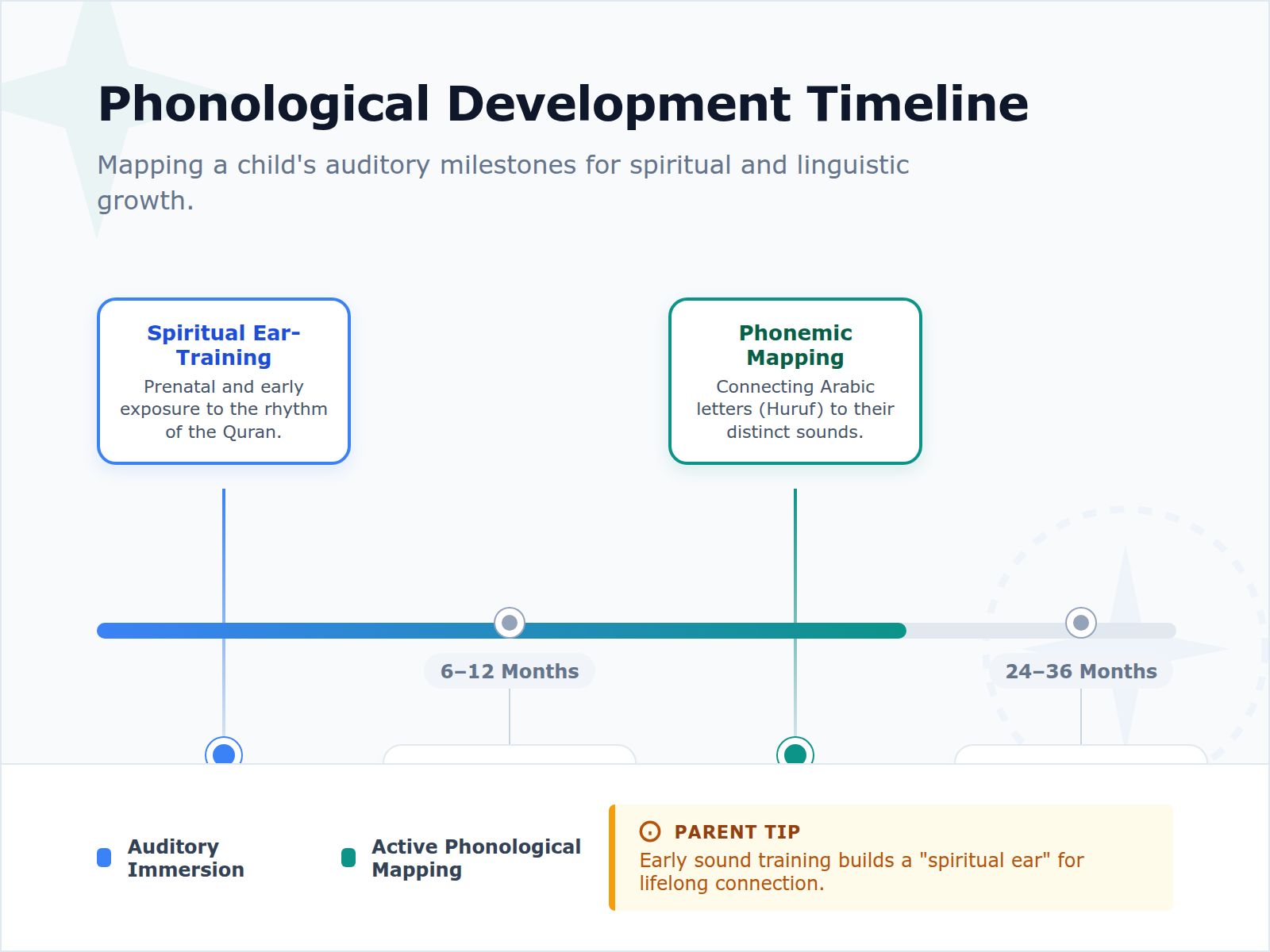 Phonological Development Timeline

Mapping a child's auditory milestones for spiritual and linguistic growth.

Spiritual Ear-Training

Prenatal and early exposure to the rhythm of the Quran.

Phonemic Mapping

Connecting Arabic letters (Huruf) to their distinct sounds.

6–12 Months

24–36 Months

Auditory Immersion

Active Phonological Mapping

PARENT TIP

Early sound training builds a "spiritual ear" for lifelong connection.